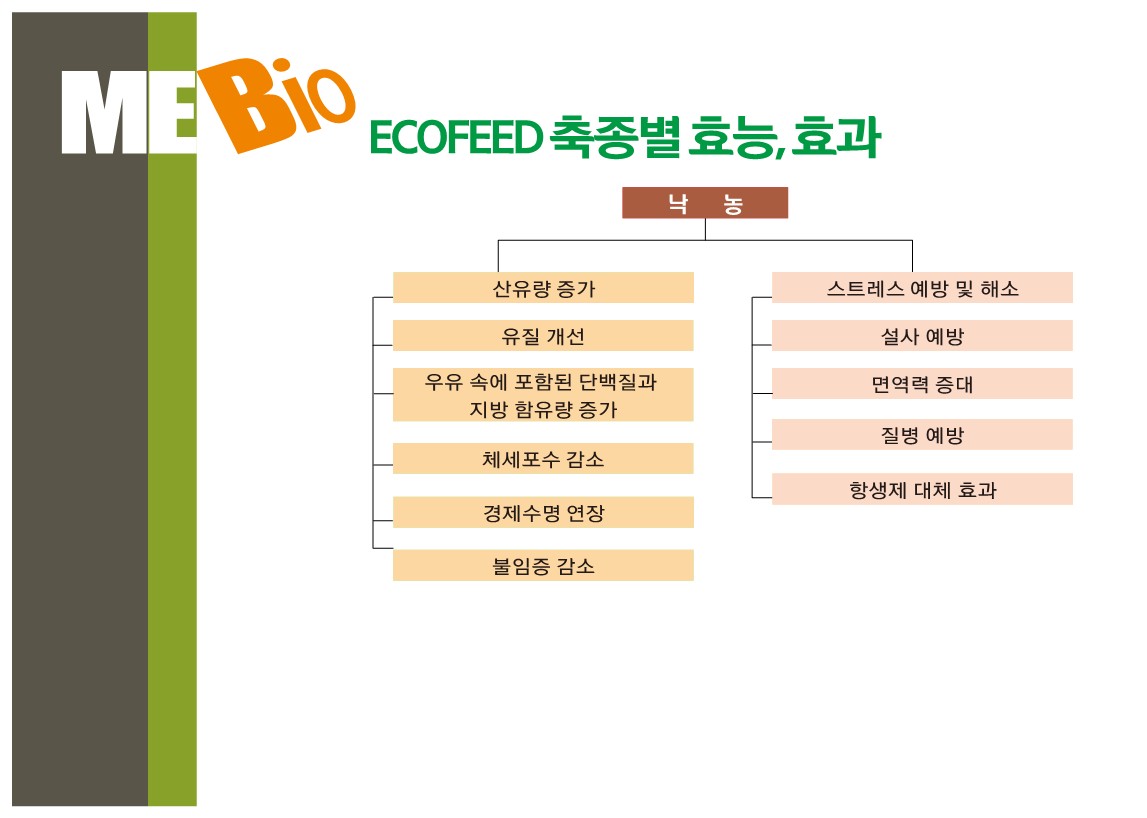 MEBio

ECOFEED 축종별 효능, 효과

낙 농

산유량 증가

유질 개선

우유 속에 포함된 단백질과 지방 함유량 증가

체세포수 감소

경제수명 연장

불임증 감소

스트레스 예방 및 해소

설사 예방

면역력 증대

질병 예방

항생제 대체 효과